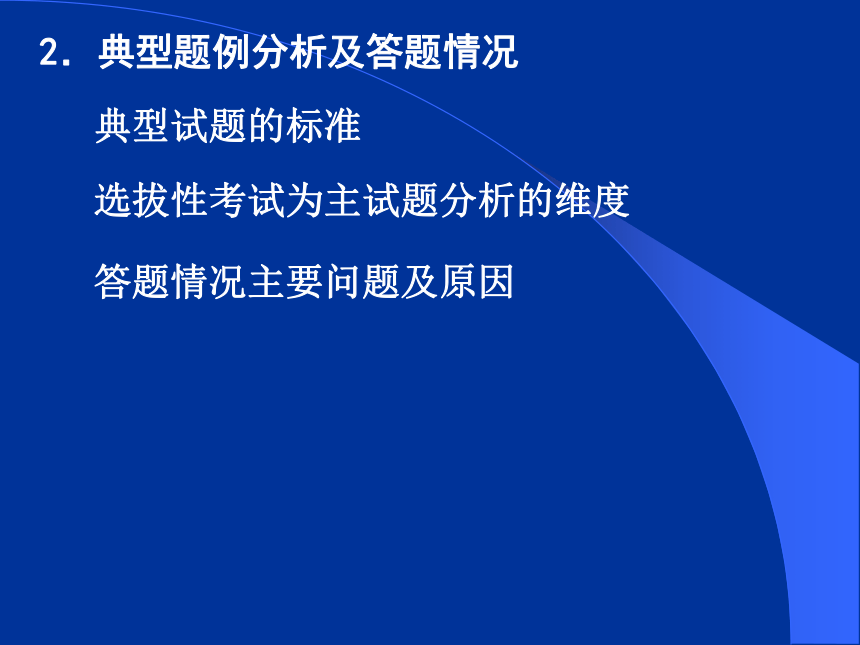 2. 典型题例分析及答题情况

典型试题的标准

选拔性考试为主试题分析的维度

答题情况主要问题及原因